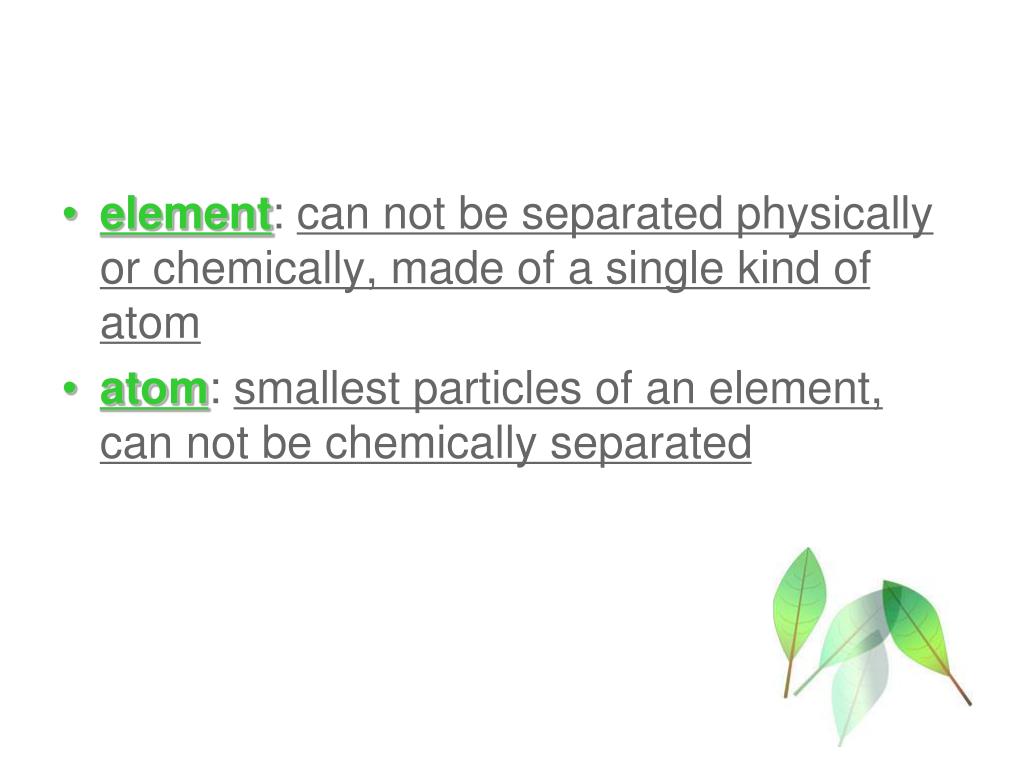 • element: can not be separated physically or chemically, made of a single kind of atom
• atom: smallest particles of an element, can not be chemically separated